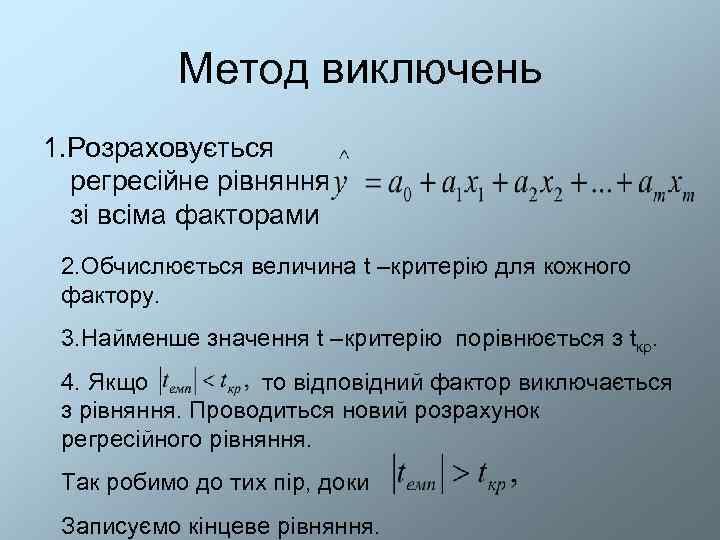 Метод виключень

1.Розраховується регресійне рівняння зі всіма факторами $\hat{y} = a_0 + a_1x_1 + a_2x_2 + ... + a_mx_m$

2.Обчислюється величина t –критерію для кожного фактору.

3.Найменше значення t –критерію порівнюється з $t_{кр}$.

4. Якщо $|t_{емп}| < t_{кр}$, то відповідний фактор виключається з рівняння. Проводиться новий розрахунок регресійного рівняння.

Так робимо до тих пір, доки $|t_{емп}| > t_{кр}$,

Записуємо кінцеве рівняння.